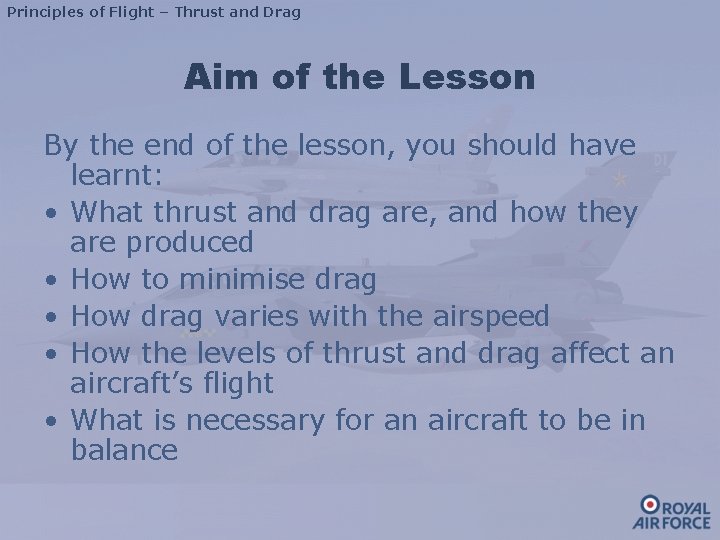 Principles of Flight – Thrust and Drag

Aim of the Lesson

By the end of the lesson, you should have learnt:

• What thrust and drag are, and how they are produced
• How to minimise drag
• How drag varies with the airspeed
• How the levels of thrust and drag affect an aircraft's flight
• What is necessary for an aircraft to be in balance

ROYAL AIR FORCE